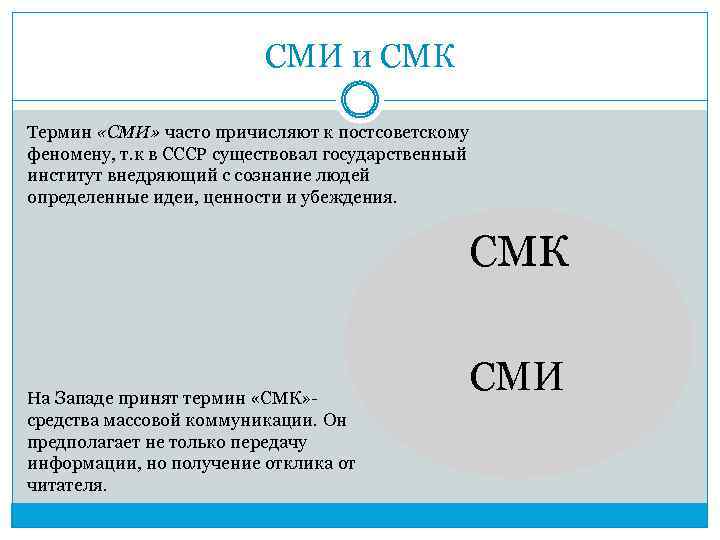 СМИ и СМК

Термин «СМИ» часто причисляют к постсоветскому феномену, т.к в СССР существовал государственный институт внедряющий с сознание людей определенные идеи, ценности и убеждения.

СМК

СМИ

На Западе принят термин «СМК»- средства массовой коммуникации. Он предполагает не только передачу информации, но получение отклика от читателя.